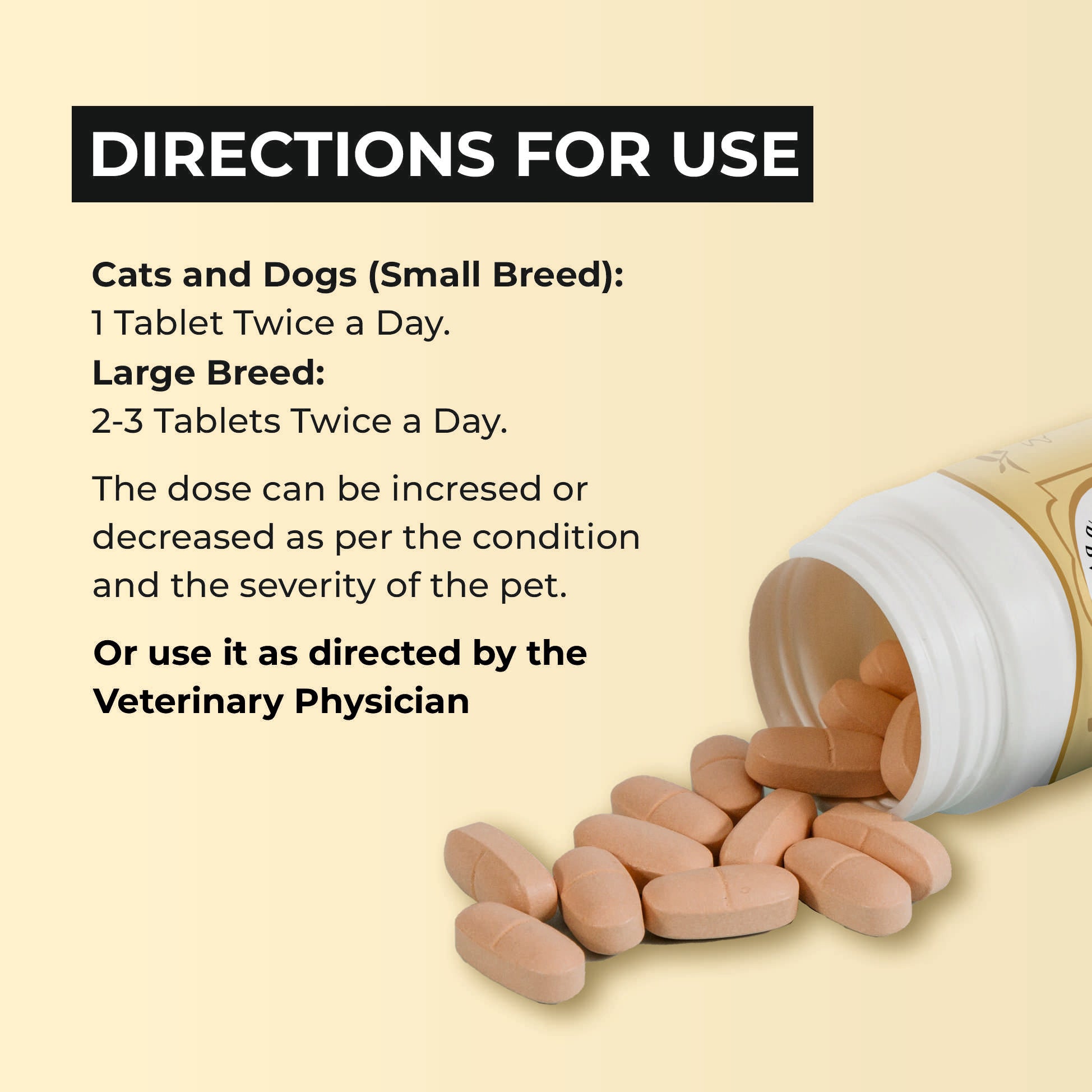 DIRECTIONS FOR USE

Cats and Dogs (Small Breed):
1 Tablet Twice a Day.
Large Breed:
2-3 Tablets Twice a Day.

The dose can be incresed or decreased as per the condition and the severity of the pet.

Or use it as directed by the Veterinary Physician